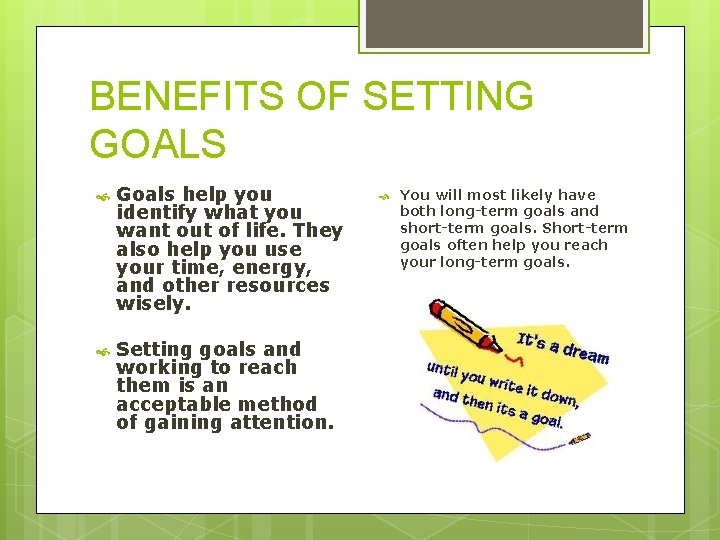 BENEFITS OF SETTING GOALS

Goals help you identify what you want out of life. They also help you use your time, energy, and other resources wisely.

Setting goals and working to reach them is an acceptable method of gaining attention.

You will most likely have both long-term goals and short-term goals. Short-term goals often help you reach your long-term goals.

It's a dream until you write it down, and then its a goal.